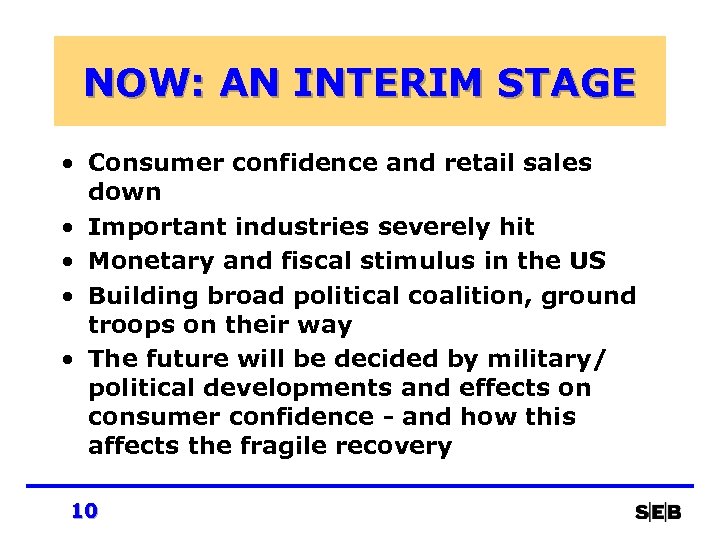 NOW: AN INTERIM STAGE

• Consumer confidence and retail sales down
• Important industries severely hit
• Monetary and fiscal stimulus in the US
• Building broad political coalition, ground troops on their way
• The future will be decided by military/ political developments and effects on consumer confidence - and how this affects the fragile recovery

10

S|E|B